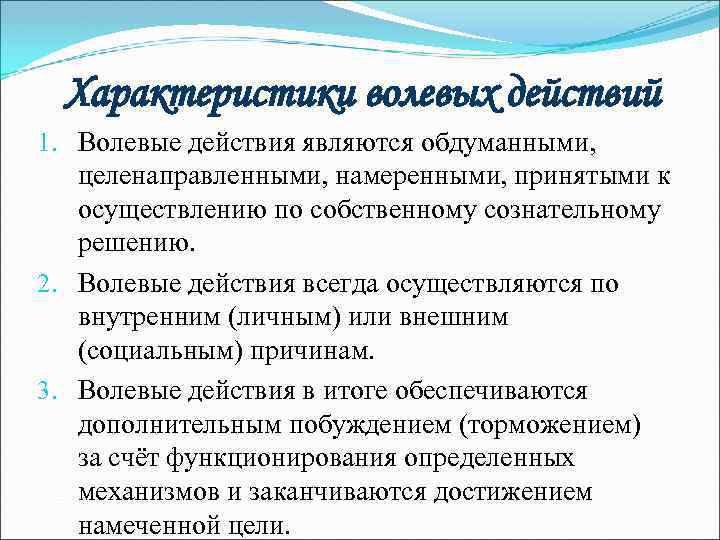 Характеристики волевых действий

1. Волевые действия являются обдуманными, целенаправленными, намеренными, принятыми к осуществлению по собственному сознательному решению.
2. Волевые действия всегда осуществляются по внутренним (личным) или внешним (социальным) причинам.
3. Волевые действия в итоге обеспечиваются дополнительным побуждением (торможением) за счёт функционирования определенных механизмов и заканчиваются достижением намеченной цели.